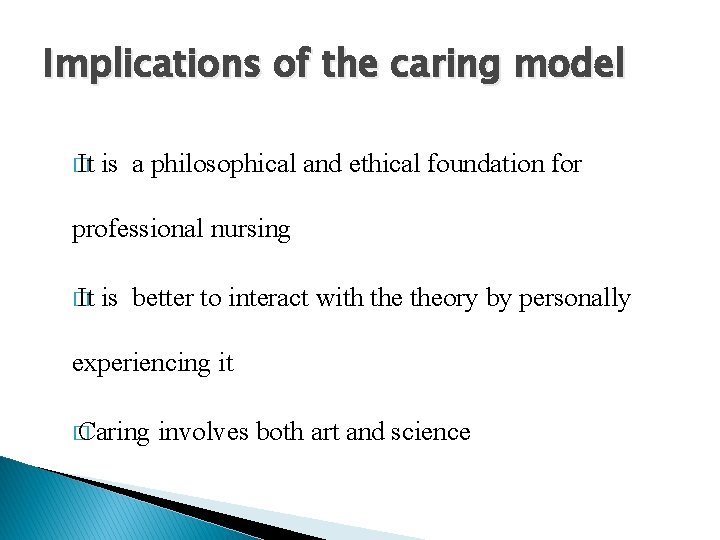 Implications of the caring model

It is a philosophical and ethical foundation for professional nursing

It is better to interact with the theory by personally experiencing it

Caring involves both art and science